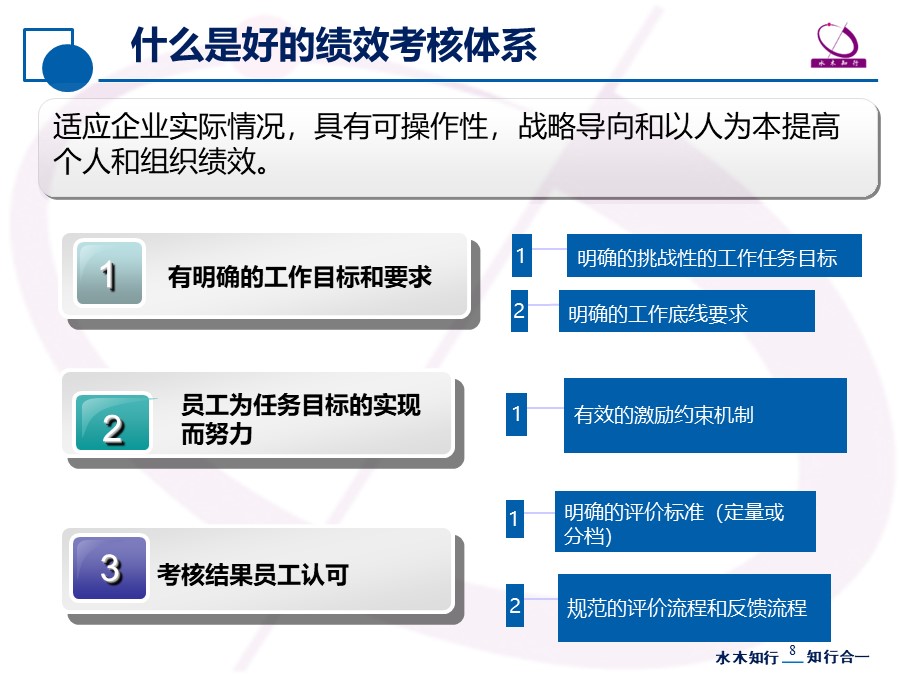 什么是好的绩效考核体系

水木知行

适应企业实际情况，具有可操作性，战略导向和以人为本提高个人和组织绩效。

1 有明确的工作目标和要求

1 明确的挑战性的工作任务目标

2 明确的工作底线要求

2 员工为任务目标的实现而努力

1 有效的激励约束机制

3 考核结果员工认可

1 明确的评价标准（定量或分档）

2 规范的评价流程和反馈流程

水木知行 8 知行合一